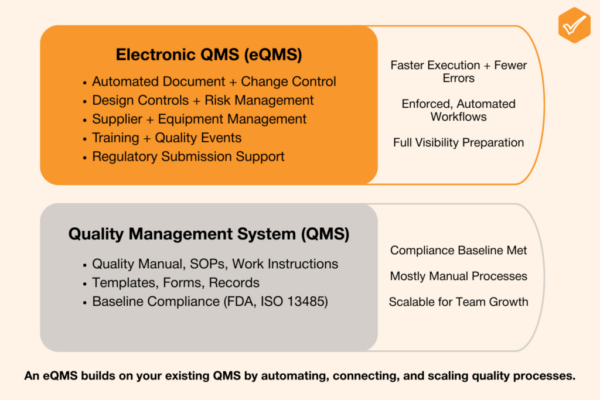 Electronic QMS (eQMS)

• Automated Document + Change Control
• Design Controls + Risk Management
• Supplier + Equipment Management
• Training + Quality Events
• Regulatory Submission Support

Faster Execution + Fewer Errors

Enforced, Automated Workflows

Full Visibility Preparation

Quality Management System (QMS)

• Quality Manual, SOPs, Work Instructions
• Templates, Forms, Records
• Baseline Compliance (FDA, ISO 13485)

Compliance Baseline Met

Mostly Manual Processes

Scalable for Team Growth

An eQMS builds on your existing QMS by automating, connecting, and scaling quality processes.